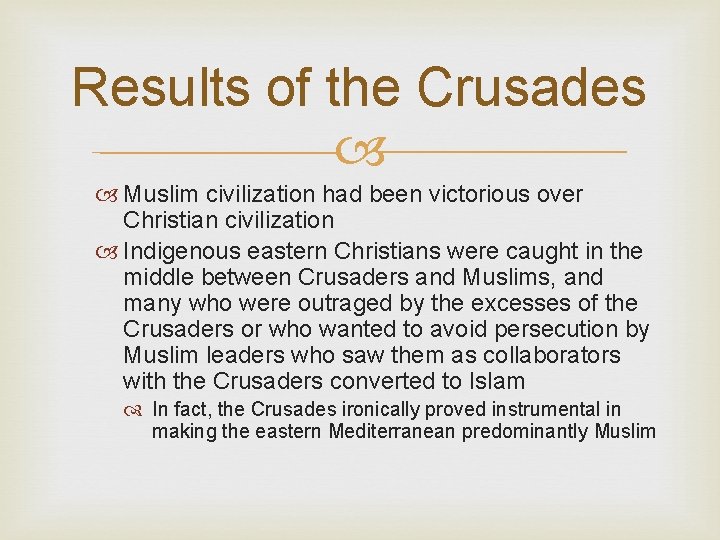 Results of the Crusades

Muslim civilization had been victorious over Christian civilization

Indigenous eastern Christians were caught in the middle between Crusaders and Muslims, and many who were outraged by the excesses of the Crusaders or who wanted to avoid persecution by Muslim leaders who saw them as collaborators with the Crusaders converted to Islam

In fact, the Crusades ironically proved instrumental in making the eastern Mediterranean predominantly Muslim